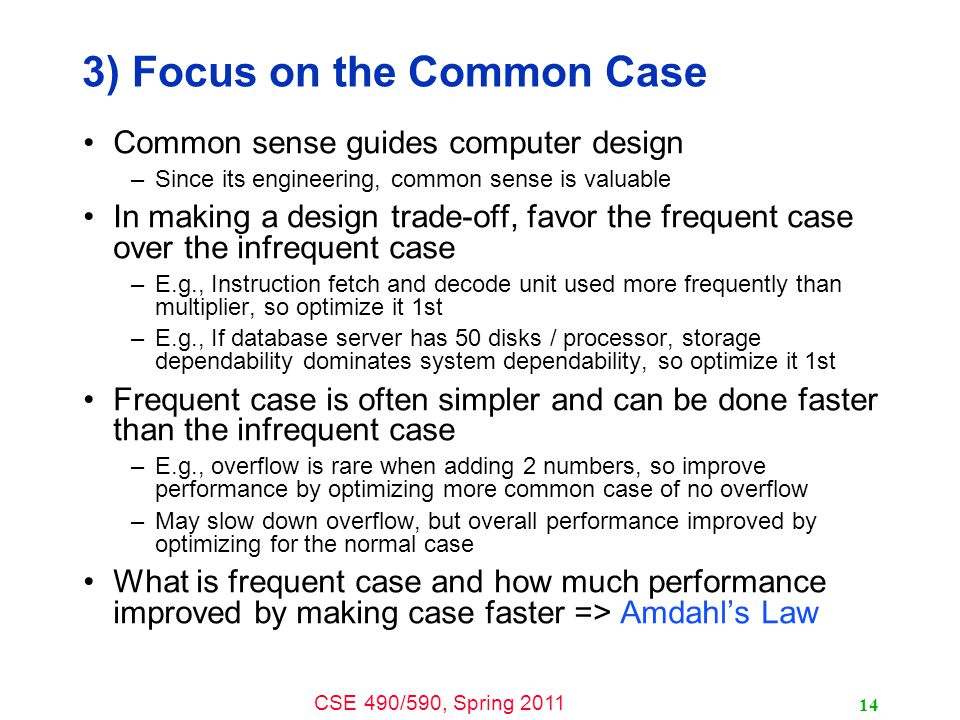 3) Focus on the Common Case

• Common sense guides computer design
– Since its engineering, common sense is valuable

• In making a design trade-off, favor the frequent case over the infrequent case
– E.g., Instruction fetch and decode unit used more frequently than multiplier, so optimize it 1st
– E.g., If database server has 50 disks / processor, storage dependability dominates system dependability, so optimize it 1st

• Frequent case is often simpler and can be done faster than the infrequent case
– E.g., overflow is rare when adding 2 numbers, so improve performance by optimizing more common case of no overflow
– May slow down overflow, but overall performance improved by optimizing for the normal case

• What is frequent case and how much performance improved by making case faster => Amdahl's Law

CSE 490/590, Spring 2011

14